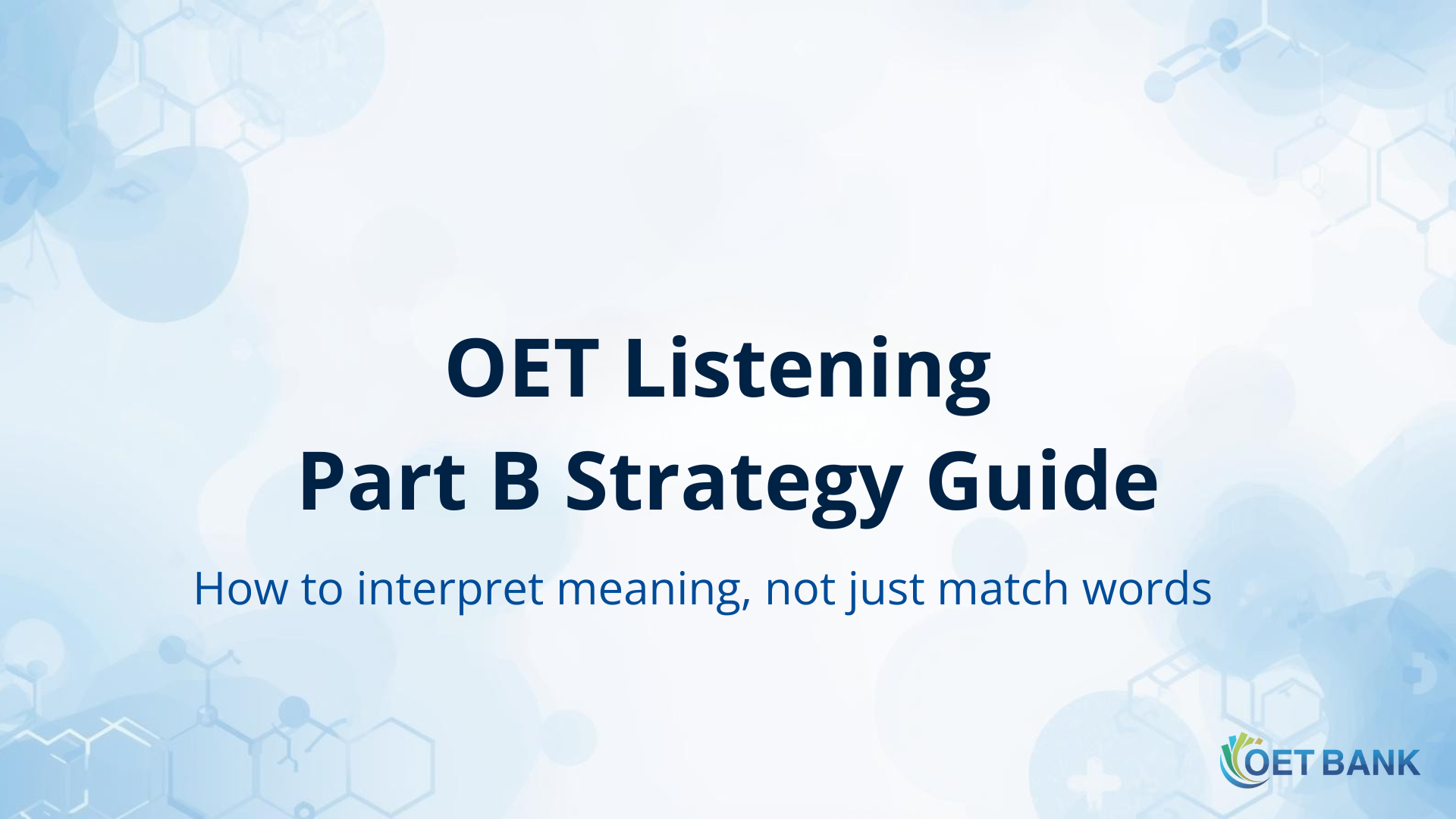 OET Listening
Part B Strategy Guide

How to interpret meaning, not just match words

OET BANK